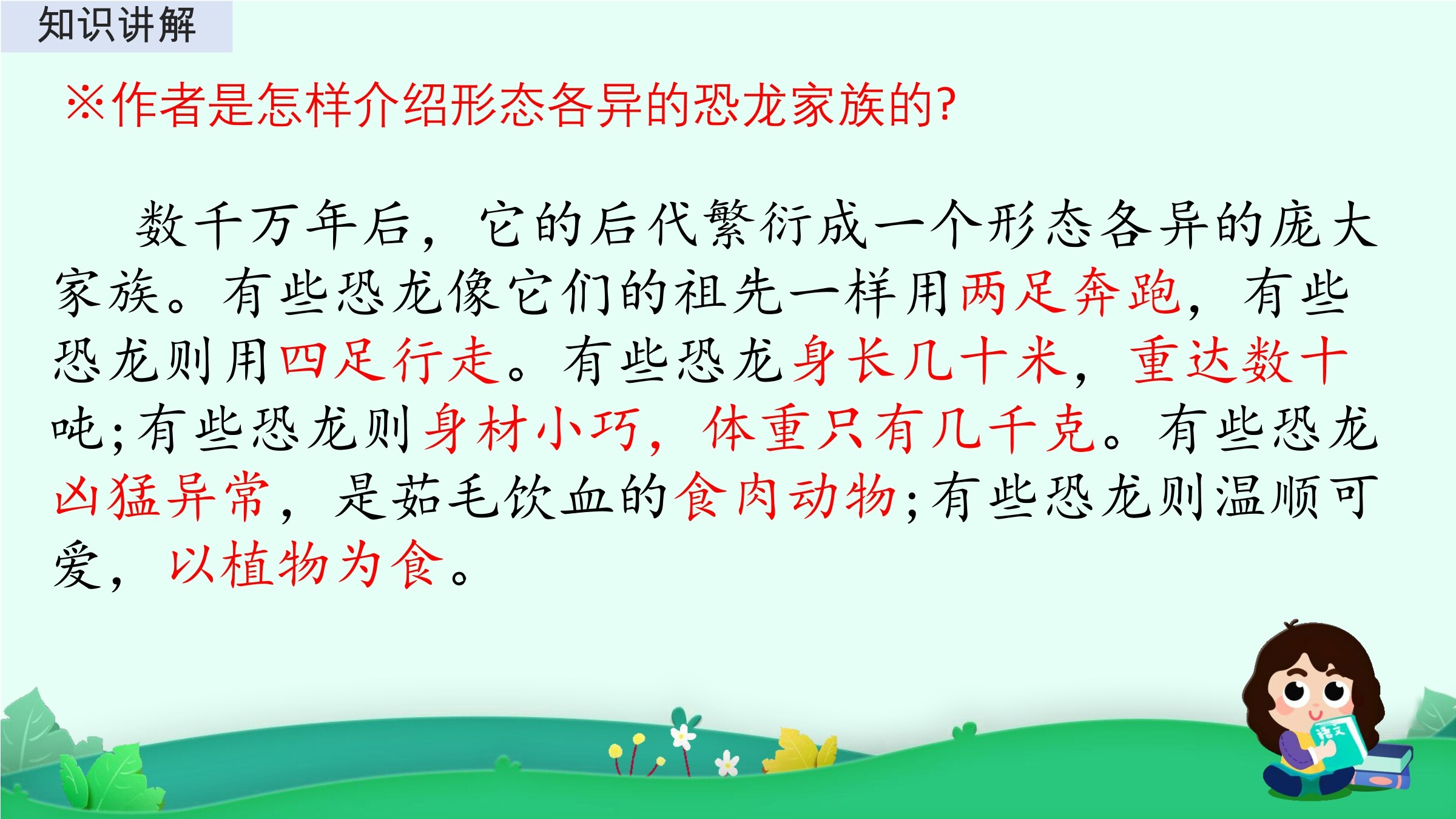 知识讲解

※作者是怎样介绍形态各异的恐龙家族的?

数千万年后，它的后代繁衍成一个形态各异的庞大家族。有些恐龙像它们的祖先一样用两足奔跑，有些恐龙则用四足行走。有些恐龙身长几十米，重达数十吨;有些恐龙则身材小巧，体重只有几千克。有些恐龙凶猛异常，是茹毛饮血的食肉动物;有些恐龙则温顺可爱，以植物为食。

语文